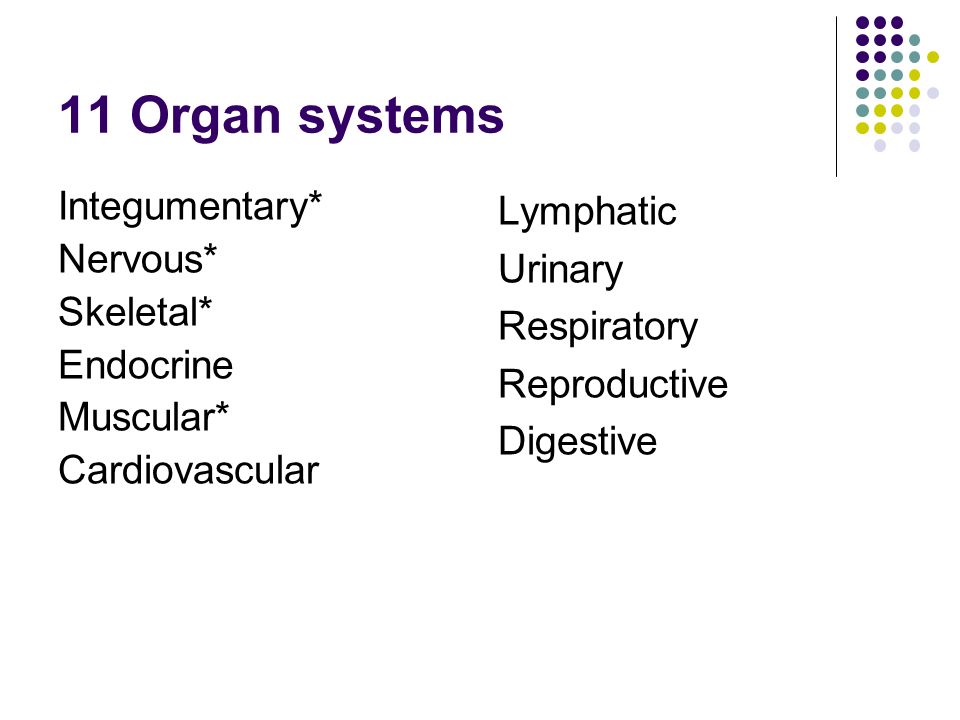 11 Organ systems

Integumentary*
Nervous*
Skeletal*
Endocrine
Muscular*
Cardiovascular

Lymphatic
Urinary
Respiratory
Reproductive
Digestive